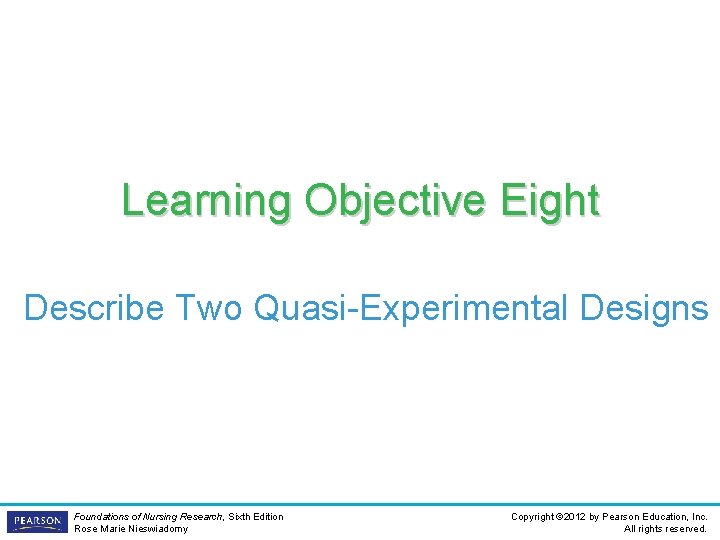 Learning Objective Eight

Describe Two Quasi-Experimental Designs

PEARSON

Foundations of Nursing Research, Sixth Edition
Rose Marie Nieswiadomy

Copyright ©2012 by Pearson Education, Inc.
All rights reserved.